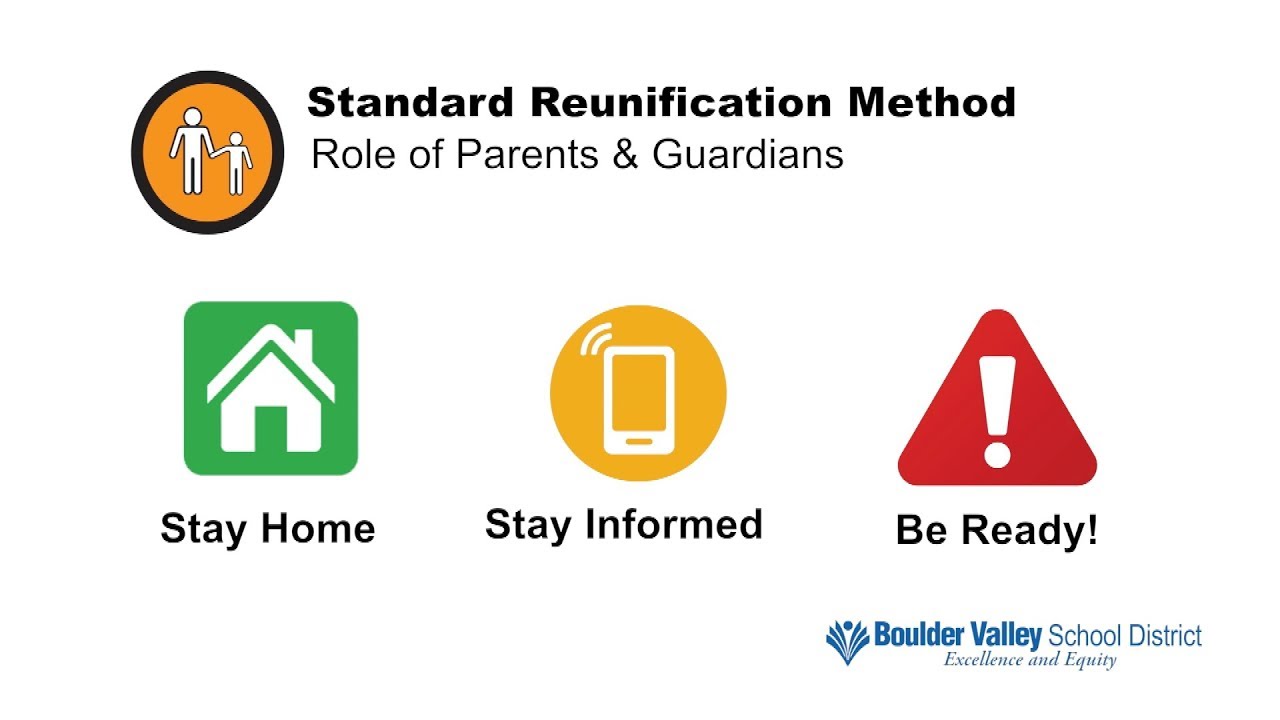 Standard Reunification Method
Role of Parents & Guardians

Stay Home

Stay Informed

Be Ready!

Boulder Valley School District
Excellence and Equity